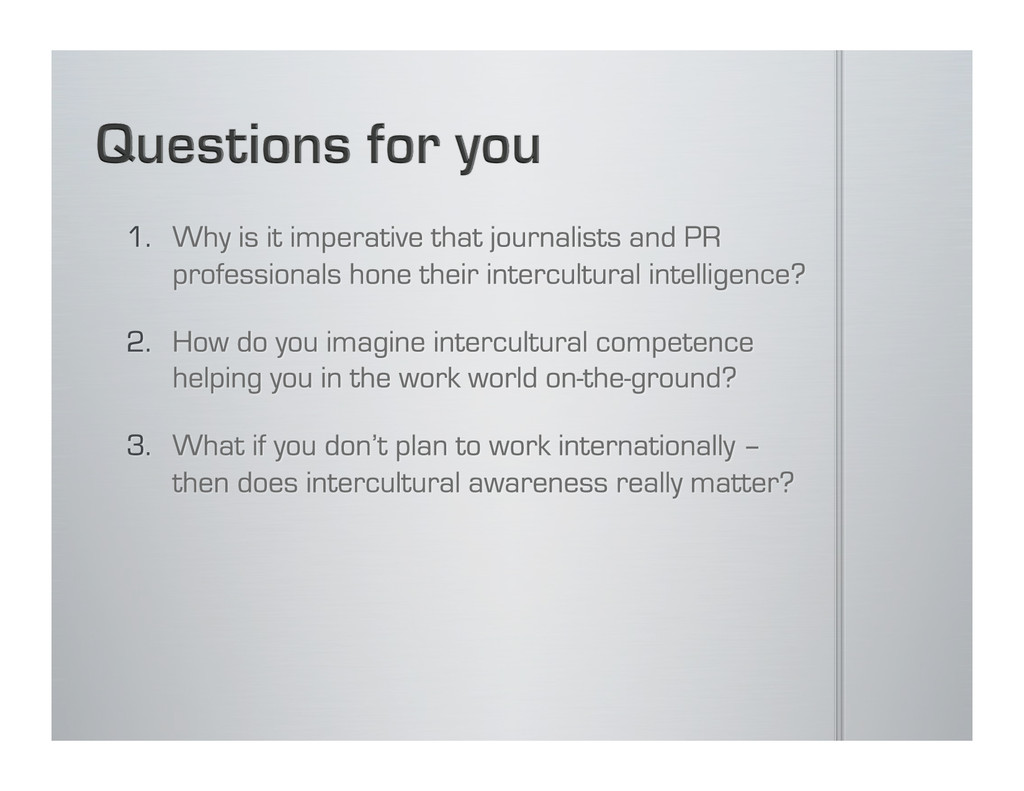 Questions for you

1. Why is it imperative that journalists and PR professionals hone their intercultural intelligence?

2. How do you imagine intercultural competence helping you in the work world on-the-ground?

3. What if you don't plan to work internationally – then does intercultural awareness really matter?